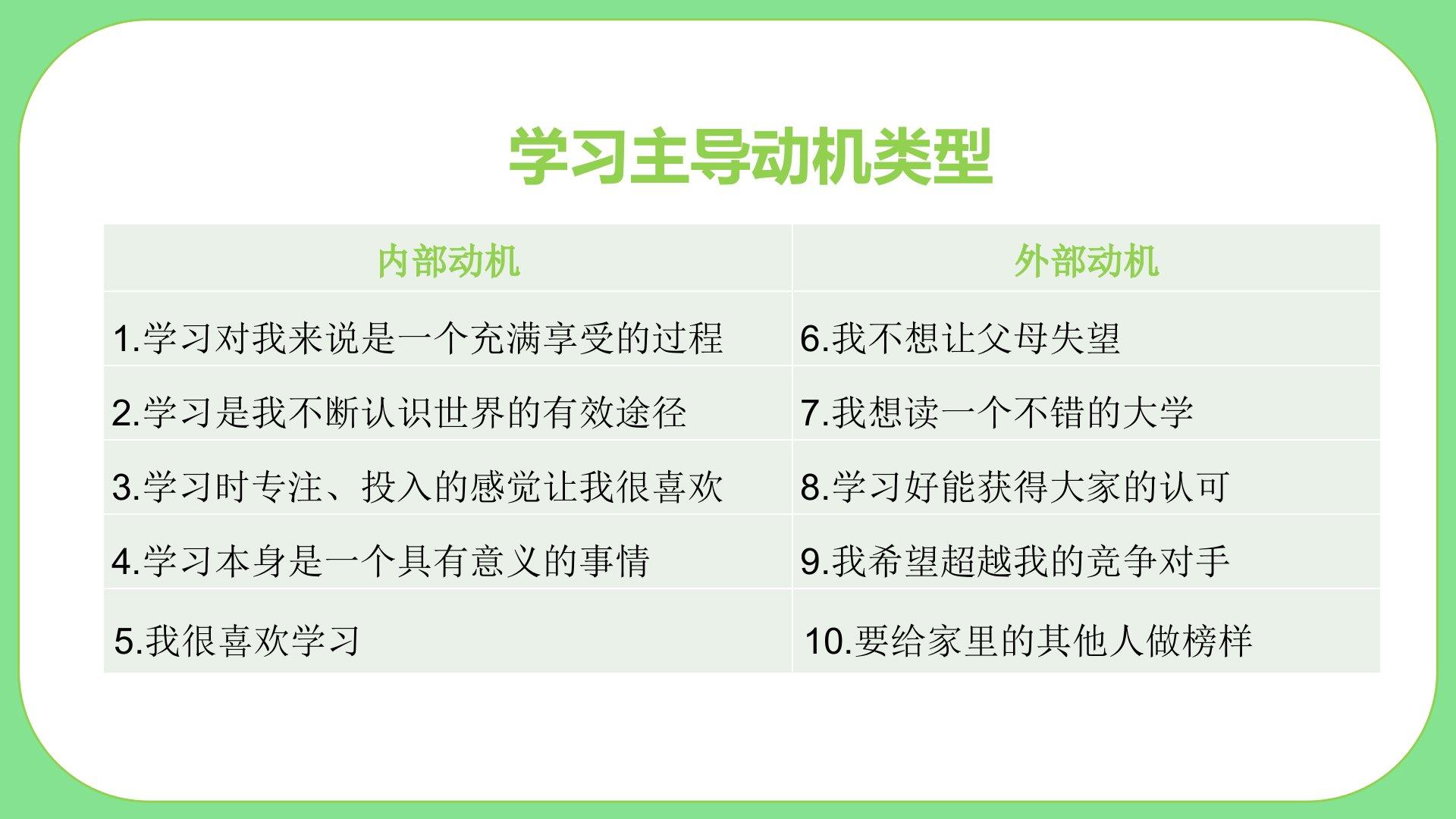 学习主导动机类型

| 内部动机 | 外部动机 |
|---|---|
| 1.学习对我来说是一个充满享受的过程 | 6.我不想让父母失望 |
| 2.学习是我不断认识世界的有效途径 | 7.我想读一个不错的大学 |
| 3.学习时专注、投入的感觉让我很喜欢 | 8.学习好能获得大家的认可 |
| 4.学习本身是一个具有意义的事情 | 9.我希望超越我的竞争对手 |
| 5.我很喜欢学习 | 10.要给家里的其他人做榜样 |